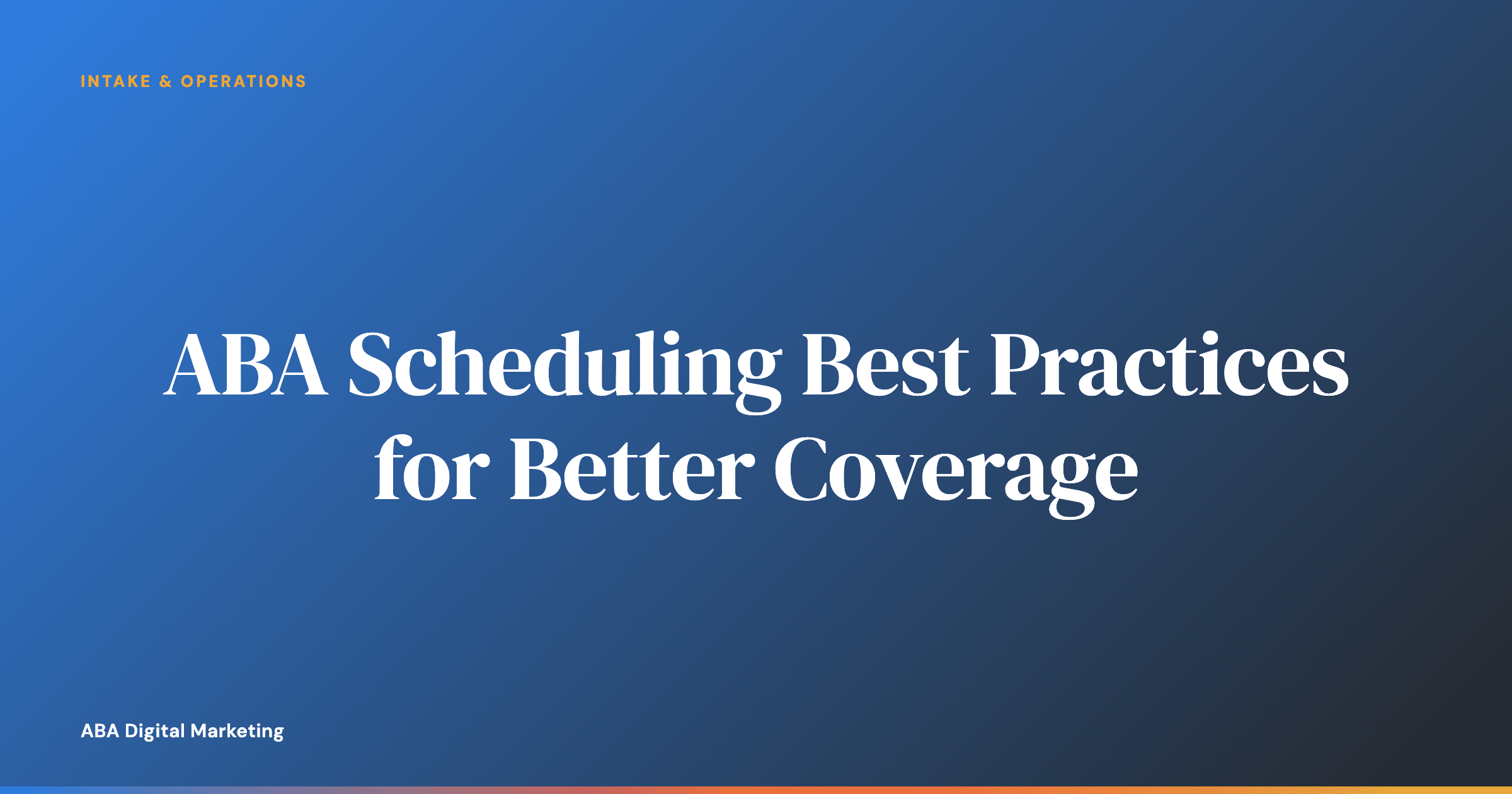 INTAKE & OPERATIONS

ABA Scheduling Best Practices for Better Coverage

ABA Digital Marketing